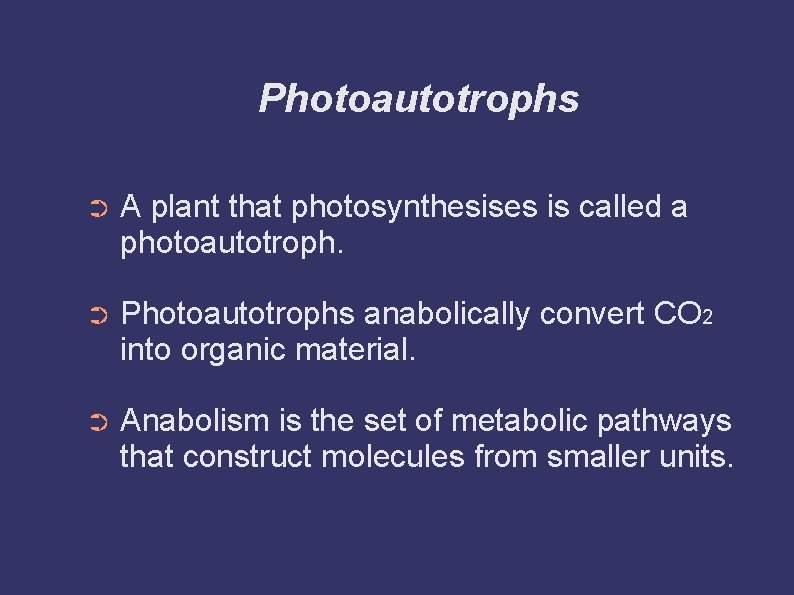 Photoautotrophs

➲ A plant that photosynthesises is called a photoautotroph.

➲ Photoautotrophs anabolically convert $CO_2$ into organic material.

➲ Anabolism is the set of metabolic pathways that construct molecules from smaller units.